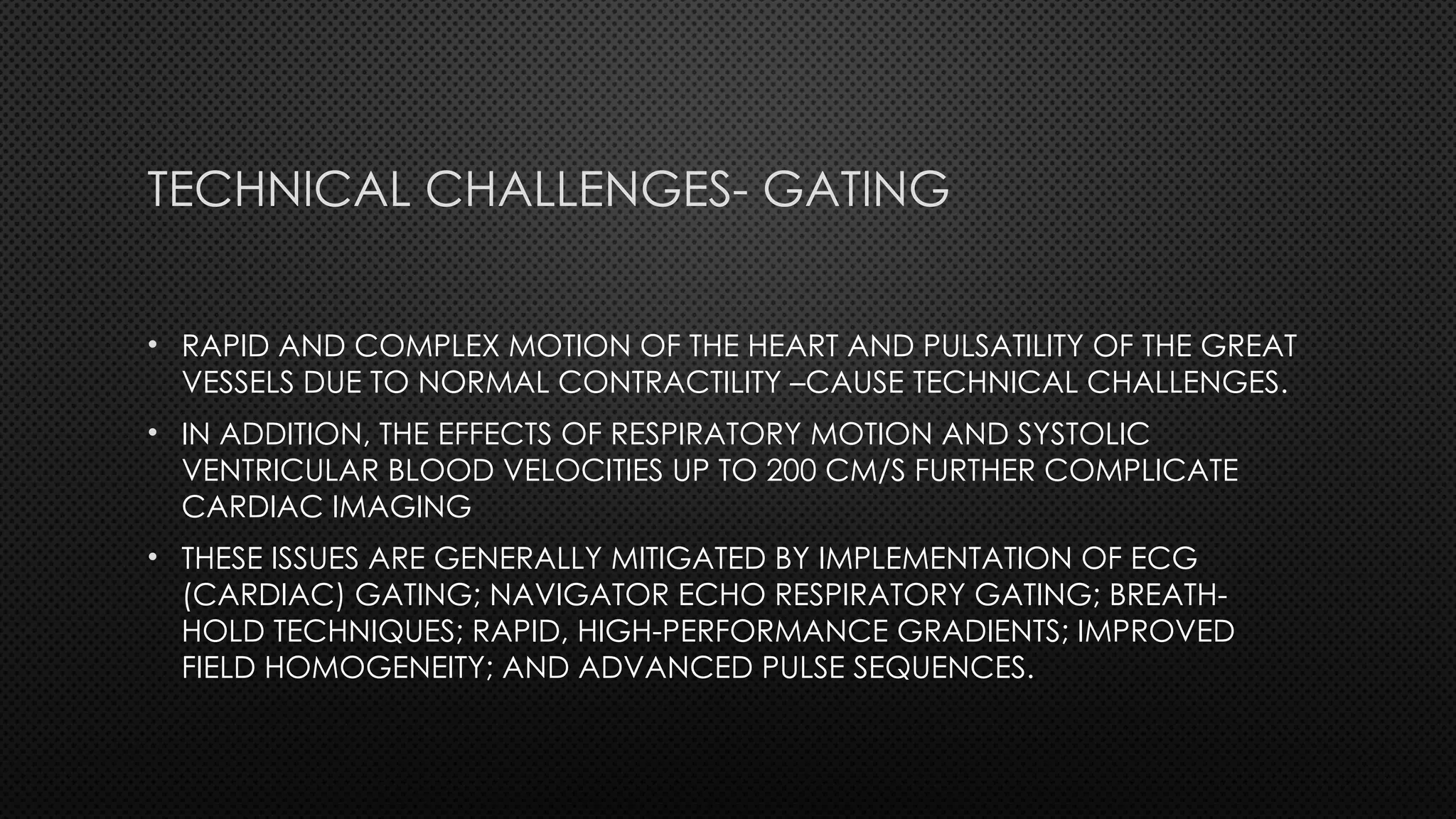 TECHNICAL CHALLENGES- GATING

• RAPID AND COMPLEX MOTION OF THE HEART AND PULSATILITY OF THE GREAT VESSELS DUE TO NORMAL CONTRACTILITY –CAUSE TECHNICAL CHALLENGES.

• IN ADDITION, THE EFFECTS OF RESPIRATORY MOTION AND SYSTOLIC VENTRICULAR BLOOD VELOCITIES UP TO 200 CM/S FURTHER COMPLICATE CARDIAC IMAGING

• THESE ISSUES ARE GENERALLY MITIGATED BY IMPLEMENTATION OF ECG (CARDIAC) GATING; NAVIGATOR ECHO RESPIRATORY GATING; BREATH-HOLD TECHNIQUES; RAPID, HIGH-PERFORMANCE GRADIENTS; IMPROVED FIELD HOMOGENEITY; AND ADVANCED PULSE SEQUENCES.